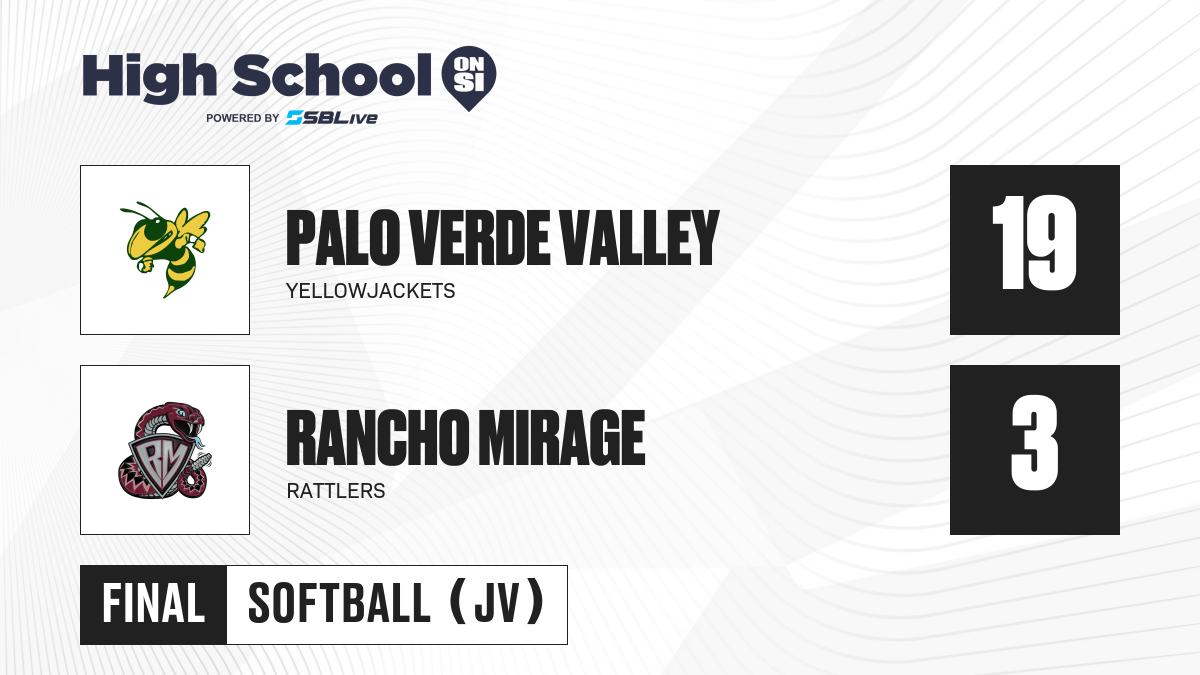 High School ON SI
POWERED BY SBLive

PALO VERDE VALLEY
YELLOWJACKETS
19

RM
RANCHO MIRAGE
RATTLERS
3

FINAL SOFTBALL (JV)